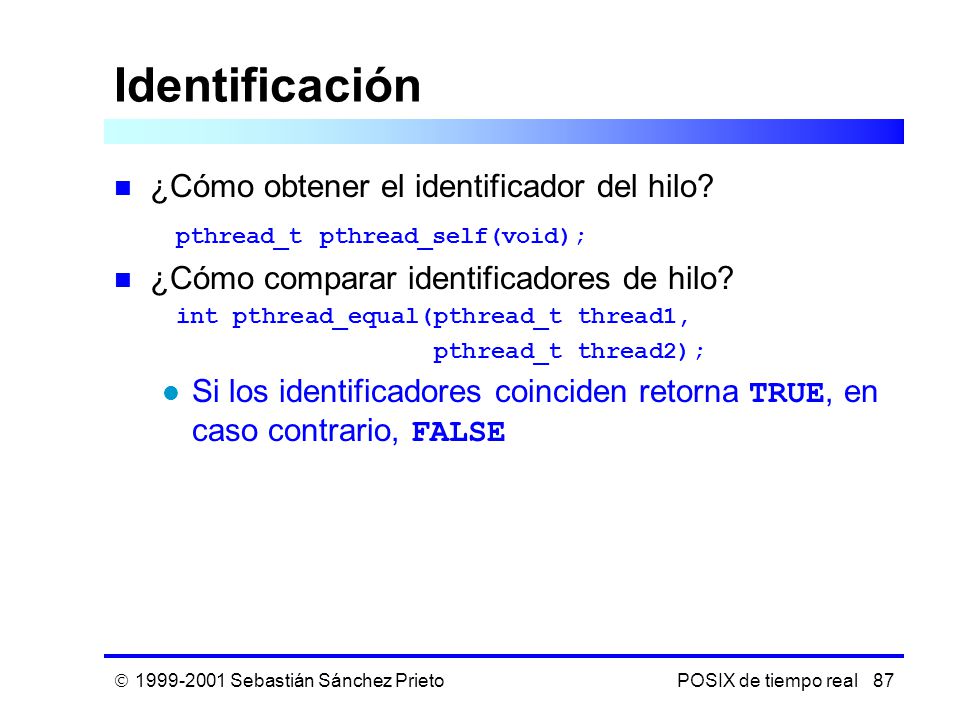 Identificación

¿Cómo obtener el identificador del hilo?

pthread_t pthread_self(void);

¿Cómo comparar identificadores de hilo?

int pthread_equal(pthread_t thread1,
                  pthread_t thread2);

Si los identificadores coinciden retorna TRUE, en caso contrario, FALSE

© 1999-2001 Sebastián Sánchez Prieto

POSIX de tiempo real 87